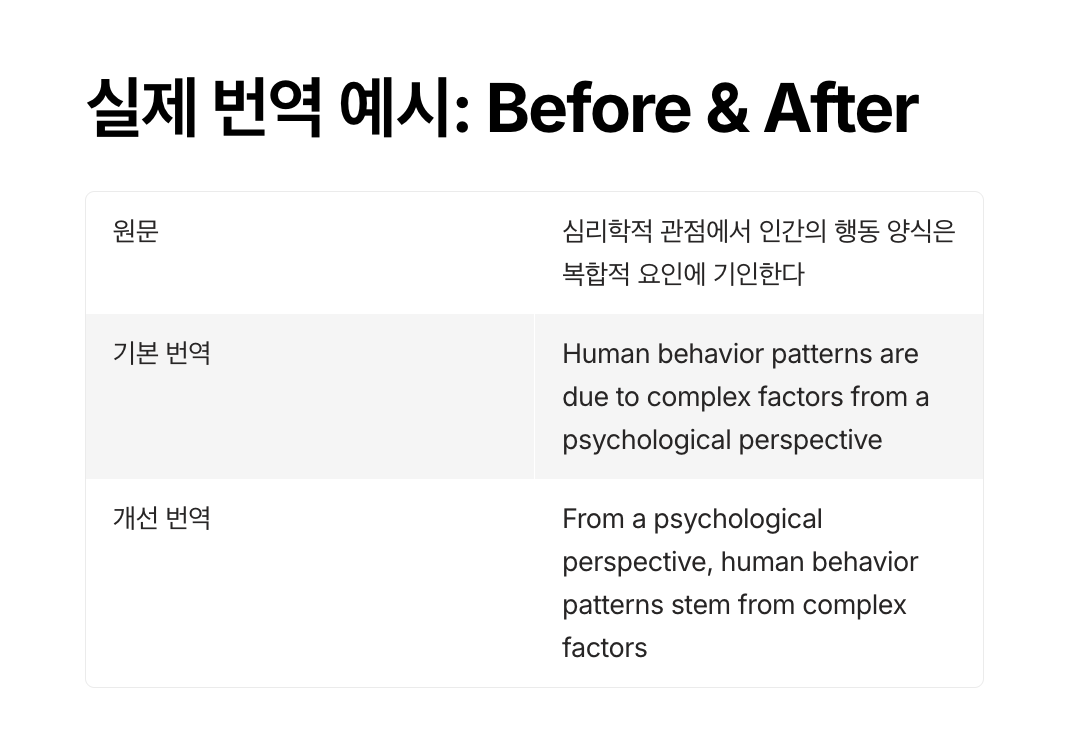 실제 번역 예시: Before & After

| 원문 | 심리학적 관점에서 인간의 행동 양식은 복합적 요인에 기인한다 |
|---|---|
| 기본 번역 | Human behavior patterns are due to complex factors from a psychological perspective |
| 개선 번역 | From a psychological perspective, human behavior patterns stem from complex factors |